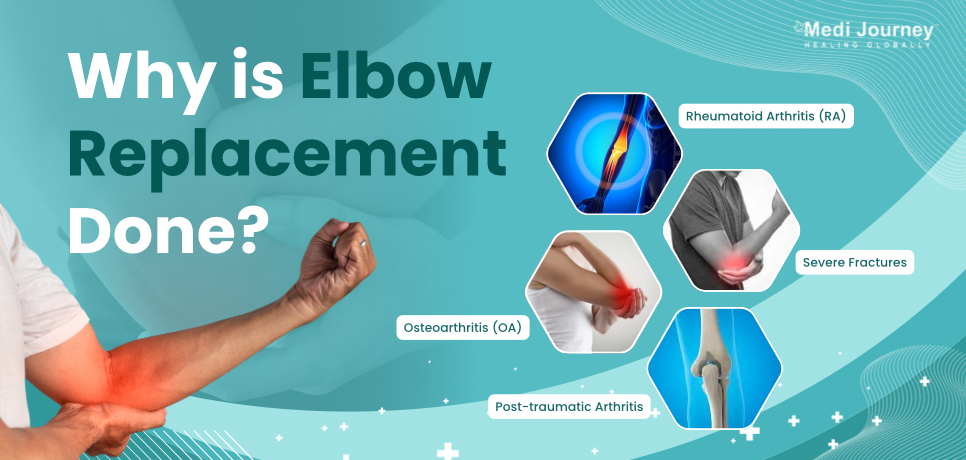 Medi Journey
HEALING GLOBALLY

Why is Elbow Replacement Done?

Rheumatoid Arthritis (RA)

Severe Fractures

Osteoarthritis (OA)

Post-traumatic Arthritis